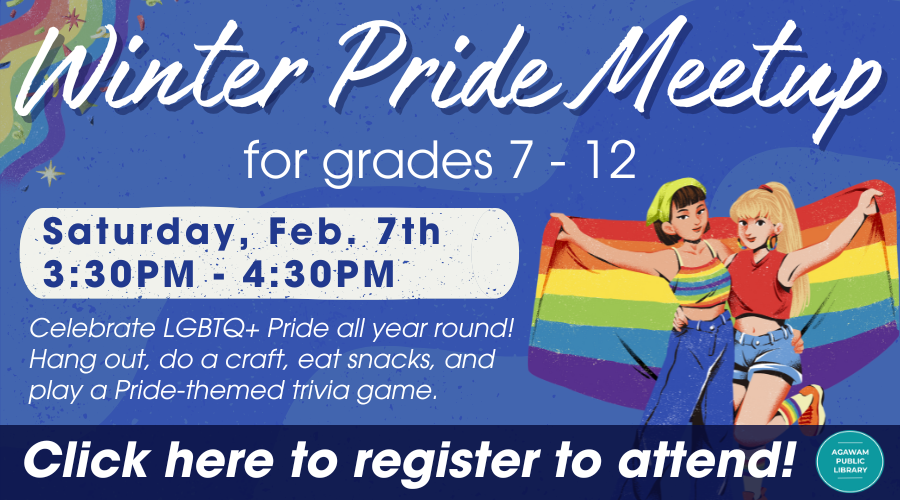 Winter Pride Meetup

for grades 7 - 12

Saturday, Feb. 7th
3:30PM - 4:30PM

Celebrate LGBTQ+ Pride all year round! Hang out, do a craft, eat snacks, and play a Pride-themed trivia game.

Click here to register to attend!

AGAWAM PUBLIC LIBRARY